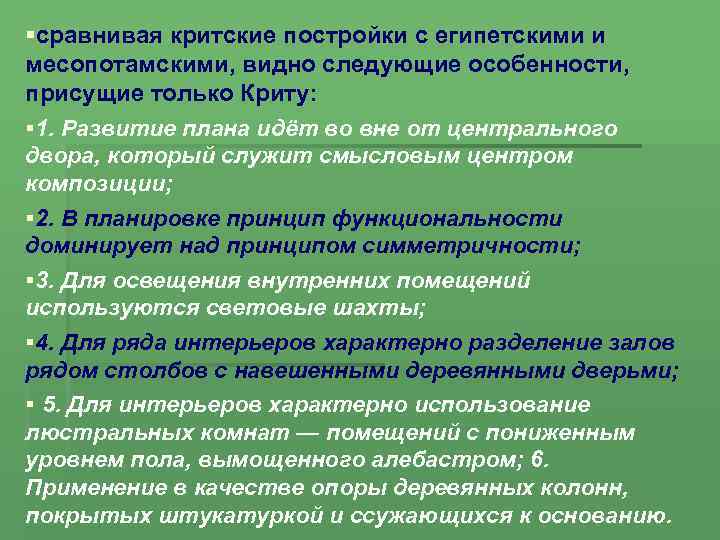 ▪сравнивая критские постройки с египетскими и месопотамскими, видно следующие особенности, присущие только Криту:

▪1. Развитие плана идёт во вне от центрального двора, который служит смысловым центром композиции;

▪2. В планировке принцип функциональности доминирует над принципом симметричности;

▪3. Для освещения внутренних помещений используются световые шахты;

▪4. Для ряда интерьеров характерно разделение залов рядом столбов с навешенными деревянными дверьми;

▪ 5. Для интерьеров характерно использование люстральных комнат — помещений с пониженным уровнем пола, вымощенного алебастром; 6. Применение в качестве опоры деревянных колонн, покрытых штукатуркой и ссужающихся к основанию.